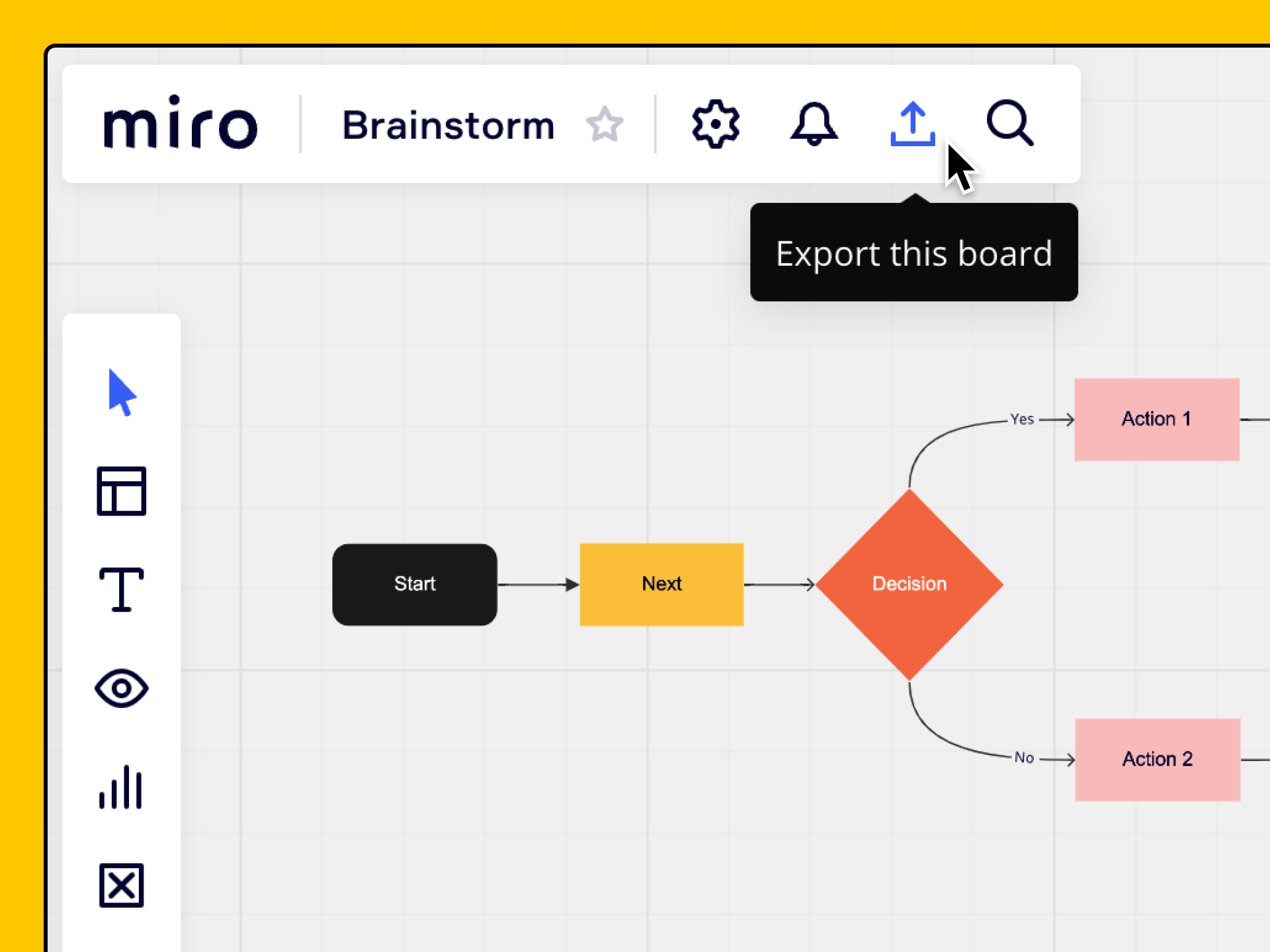 miro

Brainstorm

Export this board

Start

Next

Decision

Yes

Action 1

No

Action 2